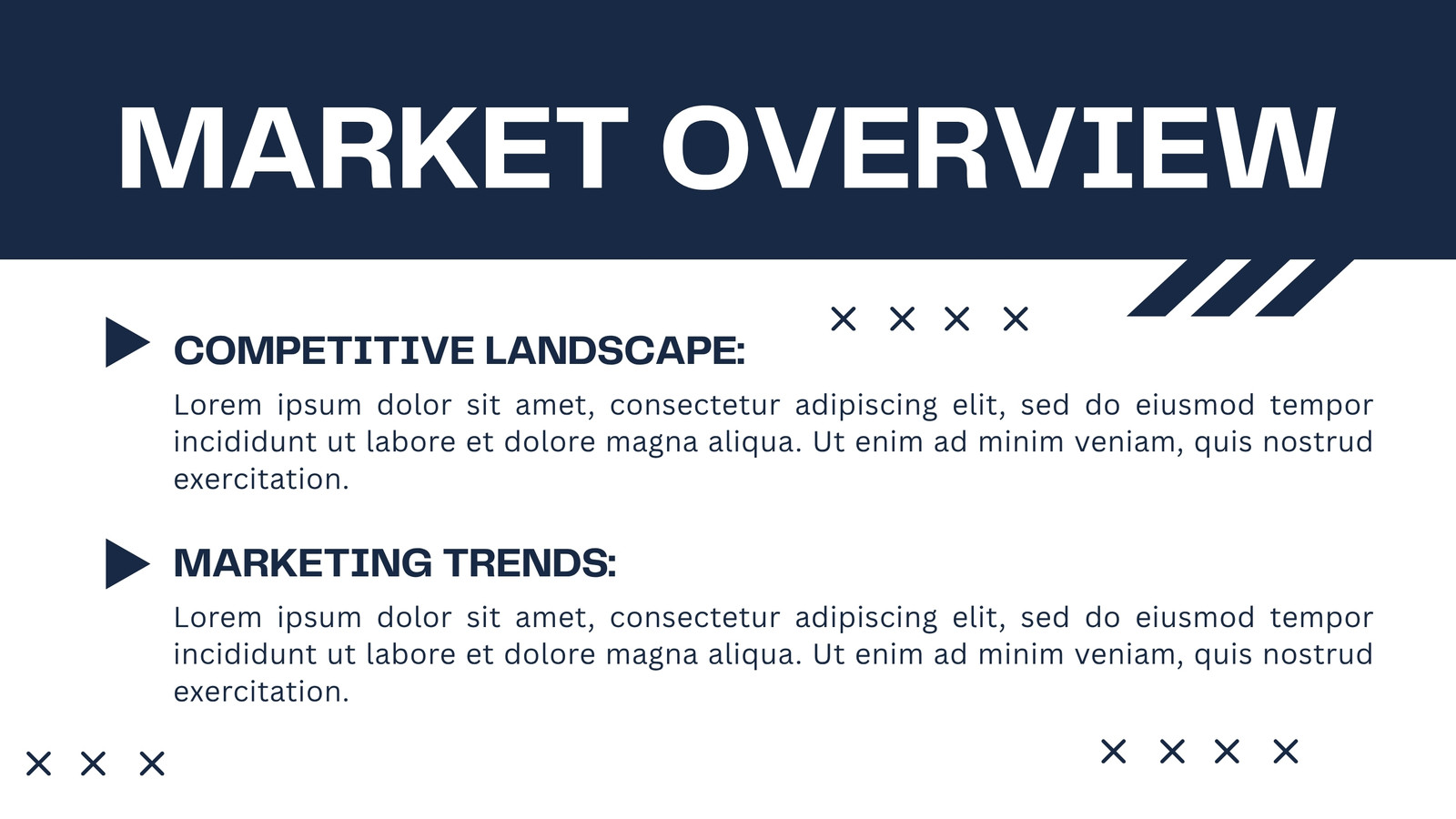 MARKET OVERVIEW

COMPETITIVE LANDSCAPE:

Lorem ipsum dolor sit amet, consectetur adipiscing elit, sed do eiusmod tempor incididunt ut labore et dolore magna aliqua. Ut enim ad minim veniam, quis nostrud exercitation.

MARKETING TRENDS:

Lorem ipsum dolor sit amet, consectetur adipiscing elit, sed do eiusmod tempor incididunt ut labore et dolore magna aliqua. Ut enim ad minim veniam, quis nostrud exercitation.